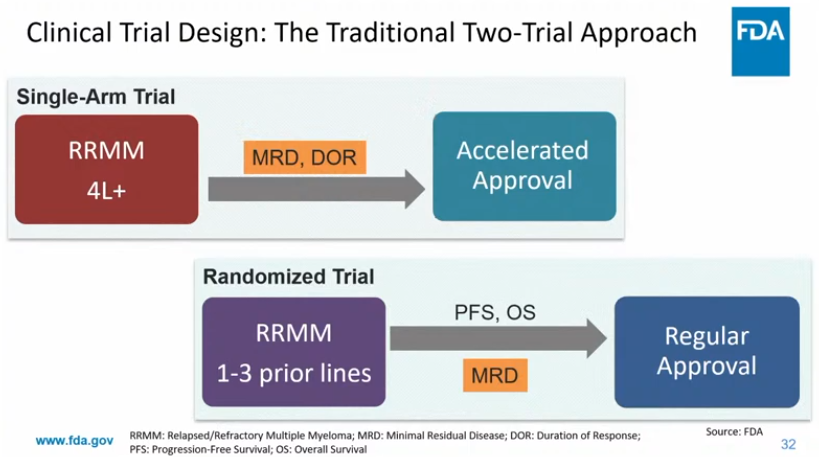 Clinical Trial Design: The Traditional Two-Trial Approach

FDA

Single-Arm Trial

RRMM
4L+

MRD, DOR

Accelerated Approval

Randomized Trial

RRMM
1-3 prior lines

PFS, OS

MRD

Regular Approval

www.fda.gov

RRMM: Relapsed/Refractory Multiple Myeloma; MRD: Minimal Residual Disease; DOR: Duration of Response; PFS: Progression-Free Survival; OS: Overall Survival

Source: FDA

32